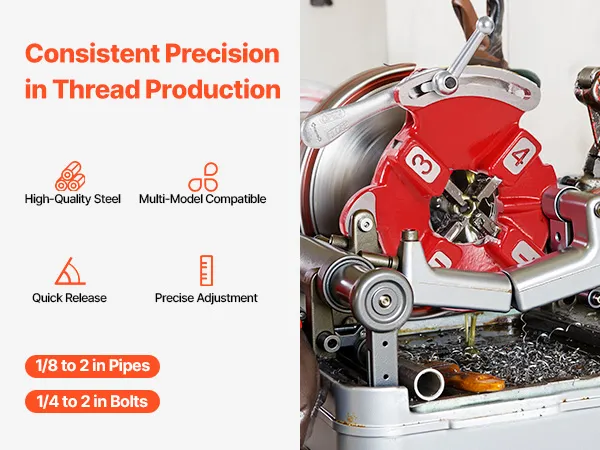 Consistent Precision in Thread Production

High-Quality Steel

Multi-Model Compatible

Quick Release

Precise Adjustment

1/8 to 2 in Pipes

1/4 to 2 in Bolts

3

4